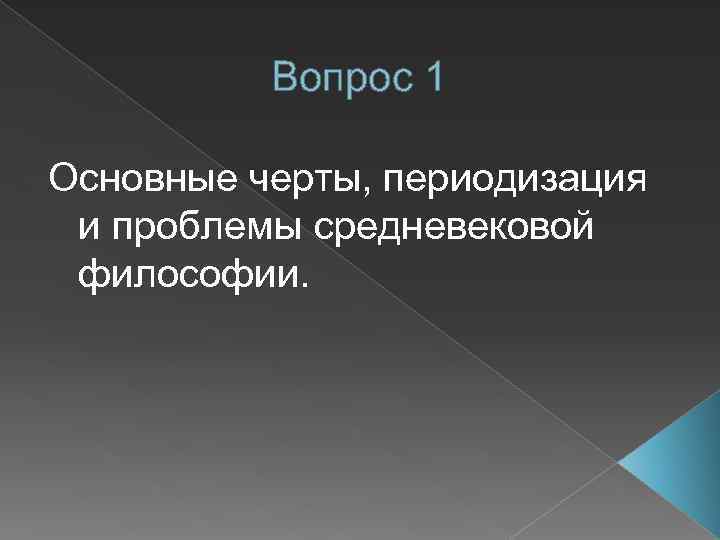 Вопрос 1

Основные черты, периодизация и проблемы средневековой философии.